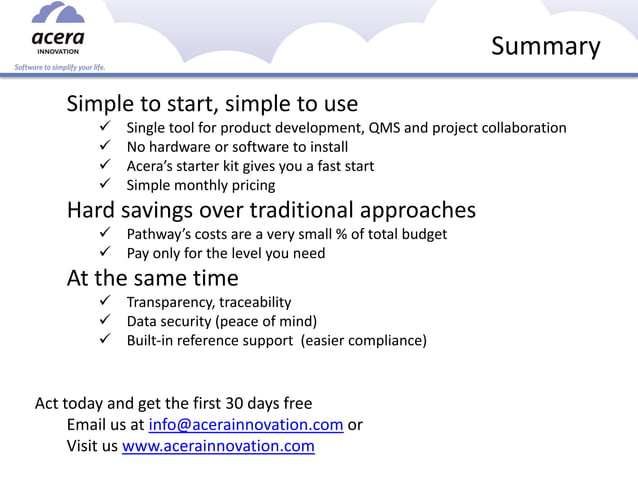 acera
INNOVATION
Software to simplify your life.

Summary

Simple to start, simple to use
✓ Single tool for product development, QMS and project collaboration
✓ No hardware or software to install
✓ Acera's starter kit gives you a fast start
✓ Simple monthly pricing

Hard savings over traditional approaches
✓ Pathway's costs are a very small % of total budget
✓ Pay only for the level you need

At the same time
✓ Transparency, traceability
✓ Data security (peace of mind)
✓ Built-in reference support (easier compliance)

Act today and get the first 30 days free
Email us at info@acerainnovation.com or
Visit us www.acerainnovation.com